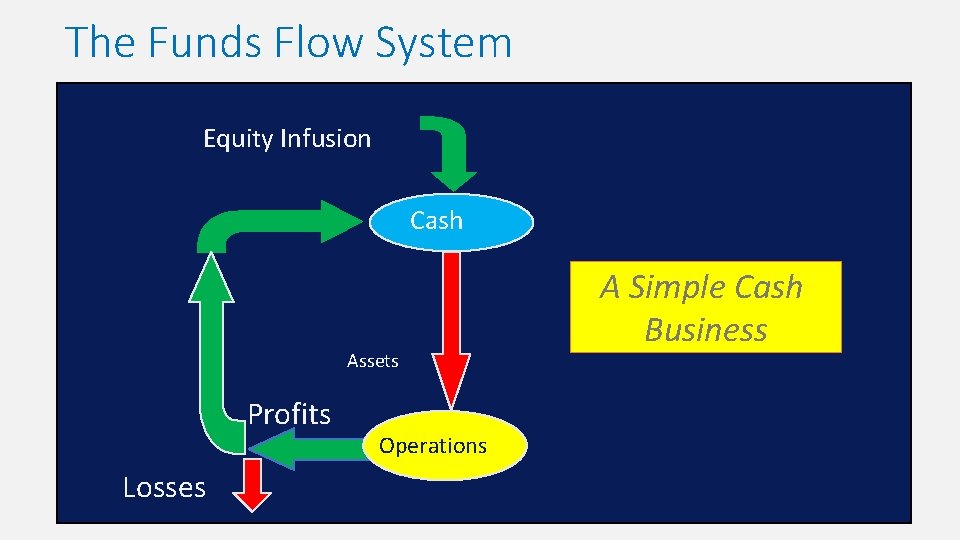 The Funds Flow System

Equity Infusion

Cash

A Simple Cash Business

Assets

Profits

Operations

Losses